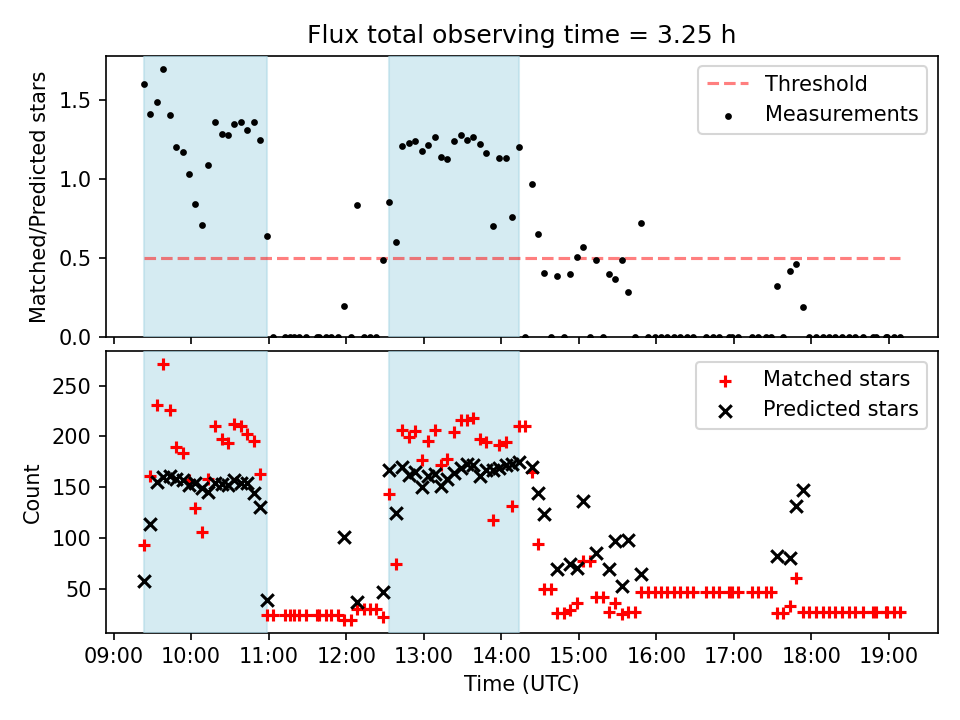 Flux total observing time = 3.25 h

Matched/Predicted stars

1.5
1.0
0.5
0.0

Threshold
Measurements

Count

250
200
150
100
50

Matched stars
Predicted stars

09:00 10:00 11:00 12:00 13:00 14:00 15:00 16:00 17:00 18:00 19:00

Time (UTC)